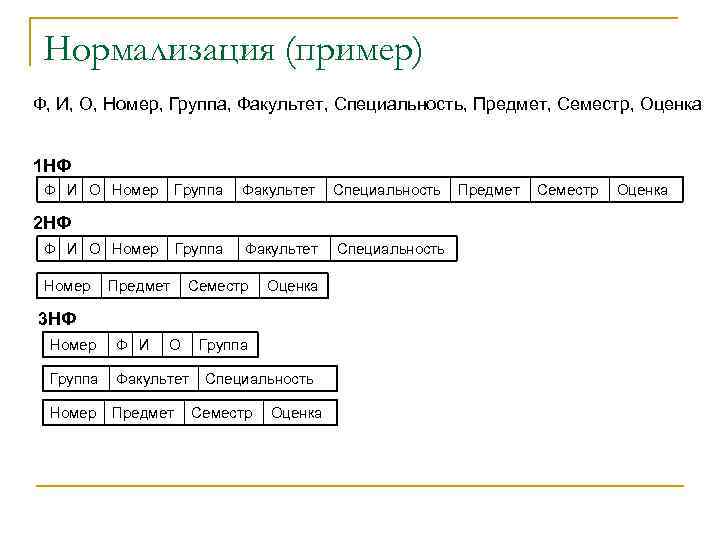 Нормализация (пример)

Ф, И, О, Номер, Группа, Факультет, Специальность, Предмет, Семестр, Оценка

1НФ

| Ф | И | О | Номер | Группа | Факультет | Специальность | Предмет | Семестр | Оценка |
|---|---|---|---|---|---|---|---|---|---|

2НФ

| Ф | И | О | Номер | Группа | Факультет | Специальность |
|---|---|---|---|---|---|---|

| Номер | Предмет | Семестр | Оценка |
|---|---|---|---|

3НФ

| Номер | Ф | И | О | Группа |
|---|---|---|---|---|

| Группа | Факультет | Специальность |
|---|---|---|

| Номер | Предмет | Семестр | Оценка |
|---|---|---|---|